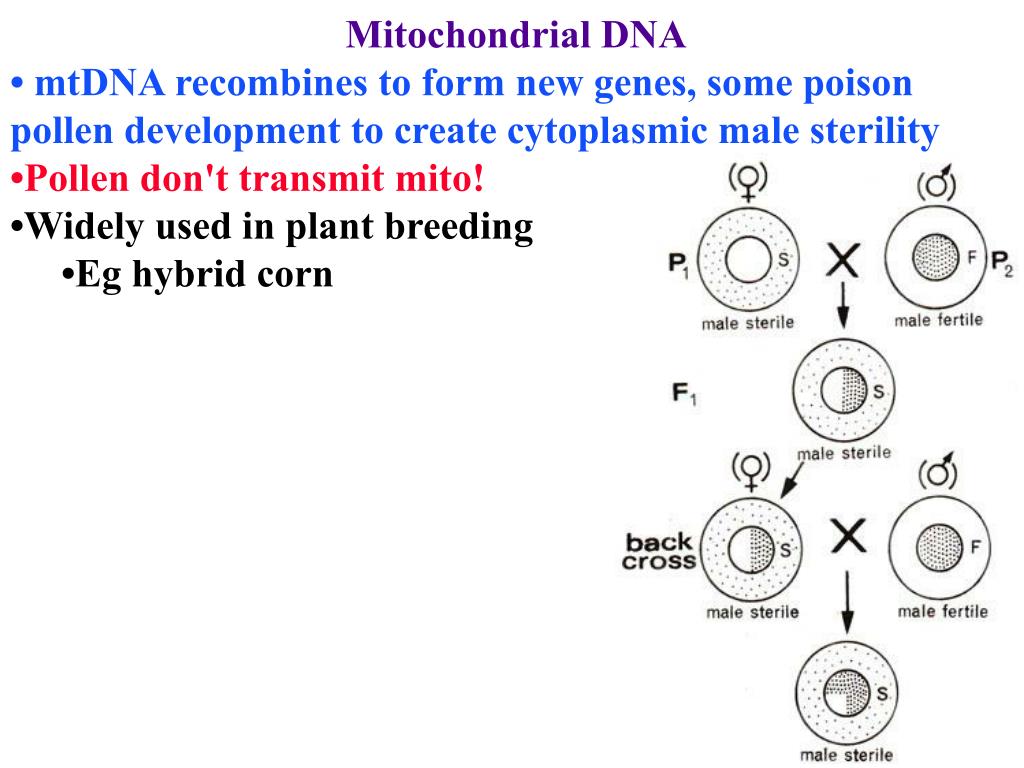 Mitochondrial DNA

• mtDNA recombines to form new genes, some poison pollen development to create cytoplasmic male sterility

•Pollen don't transmit mito!

•Widely used in plant breeding

•Eg hybrid corn

(♀) (♂)

$P_1$ S X F $P_2$

male sterile male fertile

$F_1$ S

male sterile

(♀) (♂)

back cross S X F

male sterile male fertile

S

male sterile